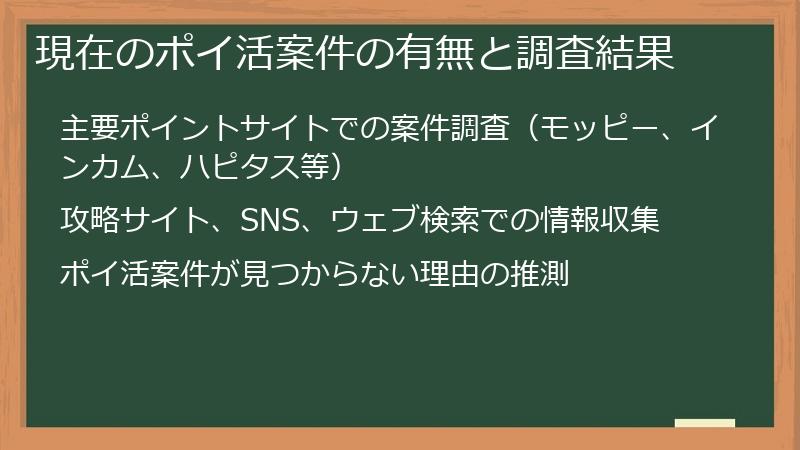 現在のポイ活案件の有無と調査結果

主要ポイントサイトでの案件調査（モッピー、インカム、ハピタス等）

攻略サイト、SNS、ウェブ検索での情報収集

ポイ活案件が見つからない理由の推測